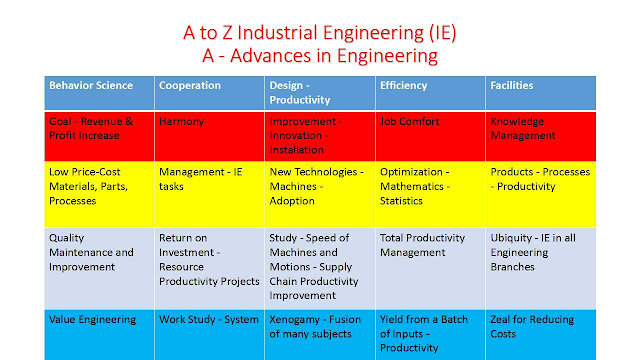 A to Z Industrial Engineering (IE)
A - Advances in Engineering

| Behavior Science | Cooperation | Design - Productivity | Efficiency | Facilities |
|---|---|---|---|---|
| Goal - Revenue & Profit Increase | Harmony | Improvement - Innovation - Installation | Job Comfort | Knowledge Management |
| Low Price-Cost Materials, Parts, Processes | Management - IE tasks | New Technologies - Machines - Adoption | Optimization - Mathematics - Statistics | Products - Processes - Productivity |
| Quality Maintenance and Improvement | Return on Investment - Resource Productivity Projects | Study - Speed of Machines and Motions - Supply Chain Productivity Improvement | Total Productivity Management | Ubiquity - IE in all Engineering Branches |
| Value Engineering | Work Study - System | Xenogamy - Fusion of many subjects | Yield from a Batch of Inputs - Productivity | Zeal for Reducing Costs |